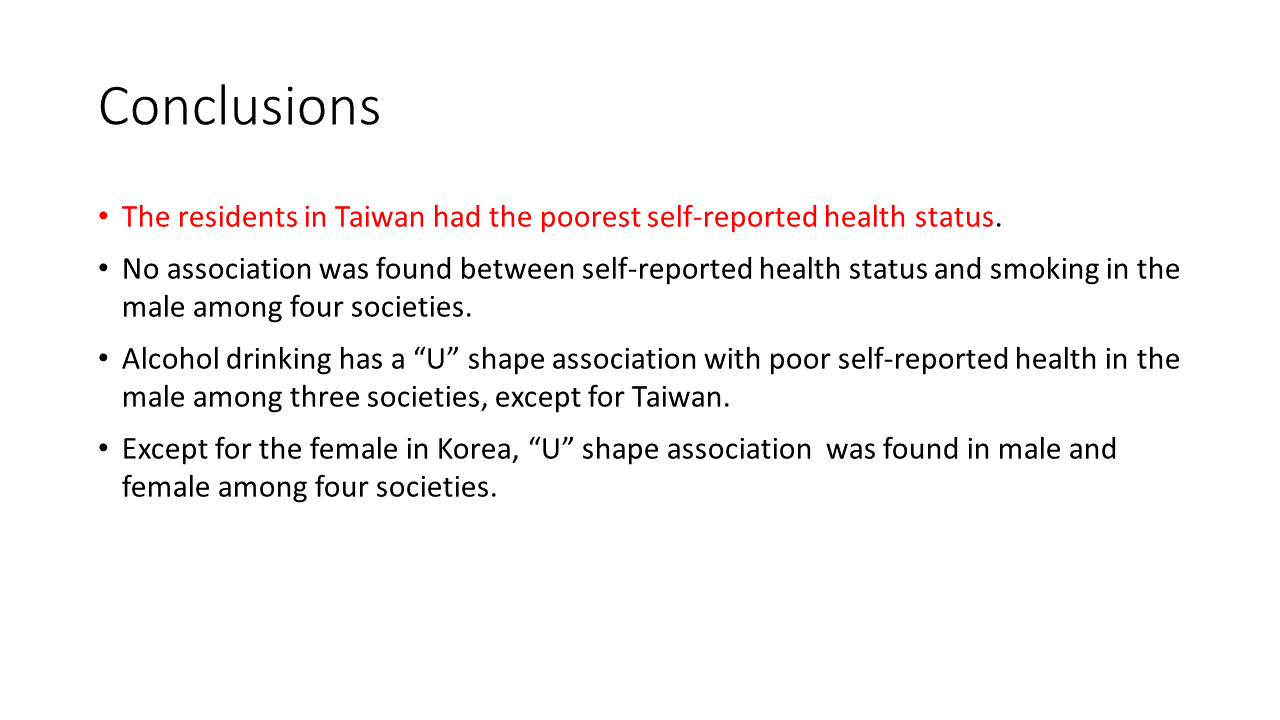 Conclusions

• The residents in Taiwan had the poorest self-reported health status.

• No association was found between self-reported health status and smoking in the male among four societies.

• Alcohol drinking has a “U” shape association with poor self-reported health in the male among three societies, except for Taiwan.

• Except for the female in Korea, “U” shape association was found in male and female among four societies.